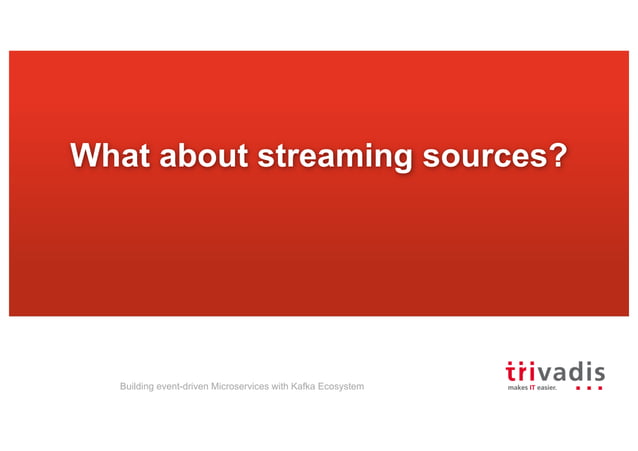 What about streaming sources?

Building event-driven Microservices with Kafka Ecosystem

trivadis
makes IT easier.